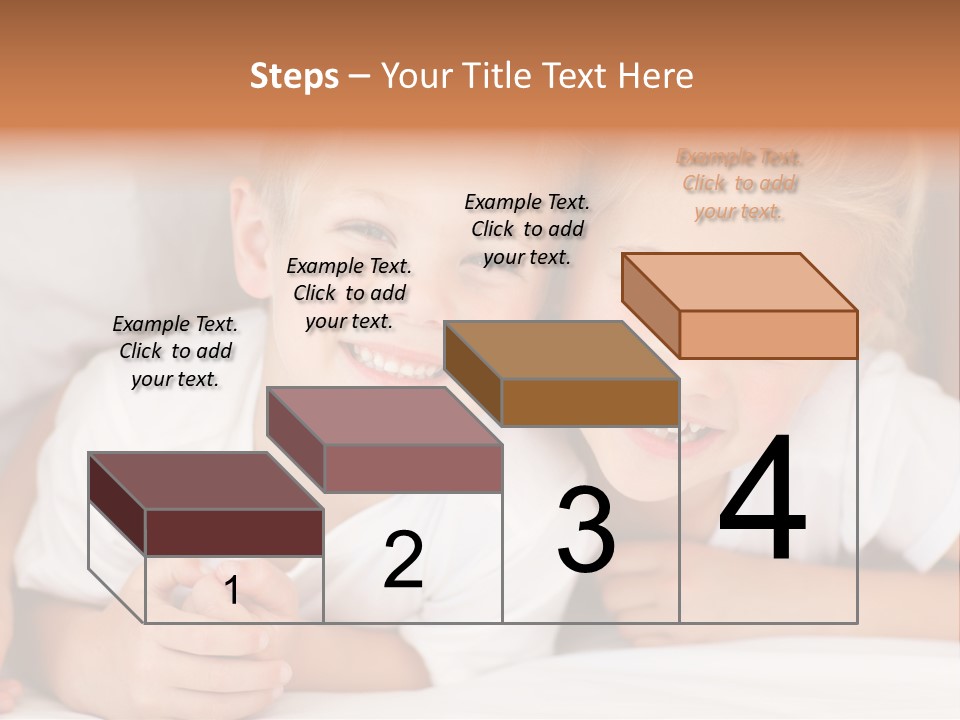 Steps – Your Title Text Here

Example Text. Click to add your text.

Example Text. Click to add your text.

Example Text. Click to add your text.

Example Text. Click to add your text.

1

2

3

4